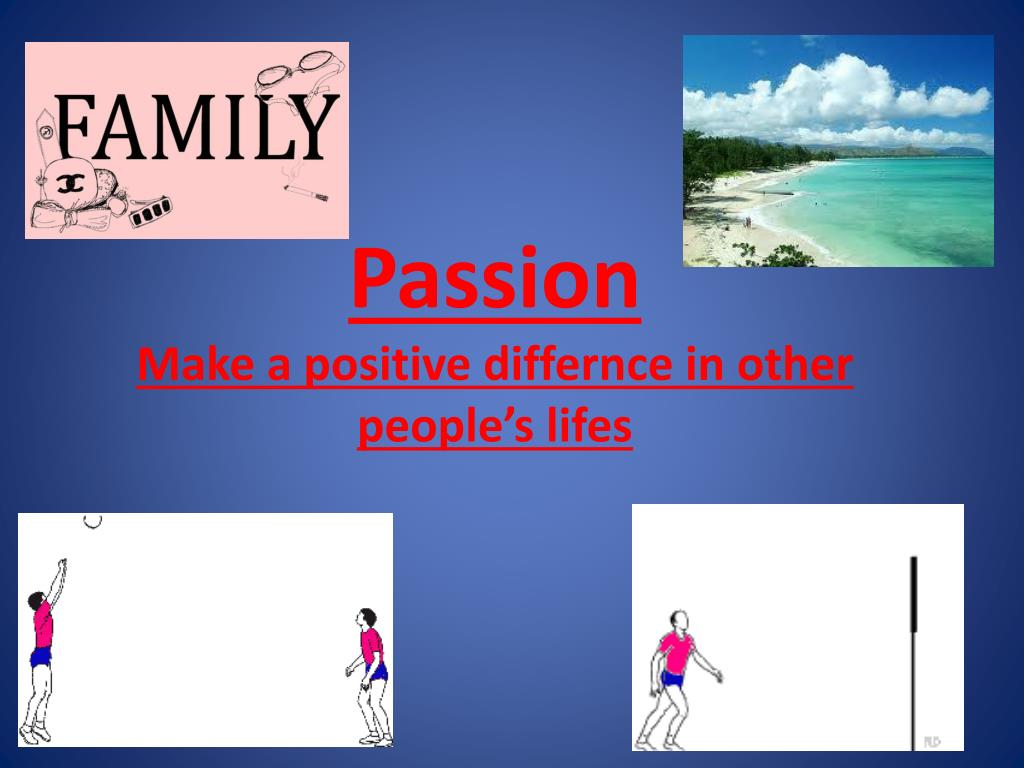 FAMILY

Passion

Make a positive differnce in other people's lifes